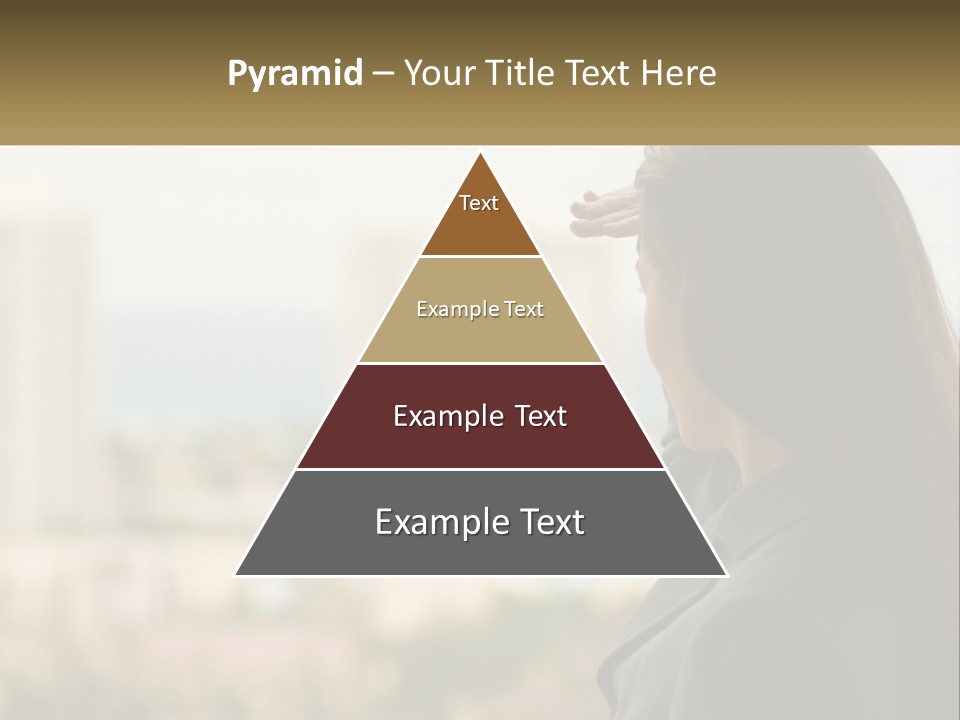 Pyramid – Your Title Text Here

Text

Example Text

Example Text

Example Text